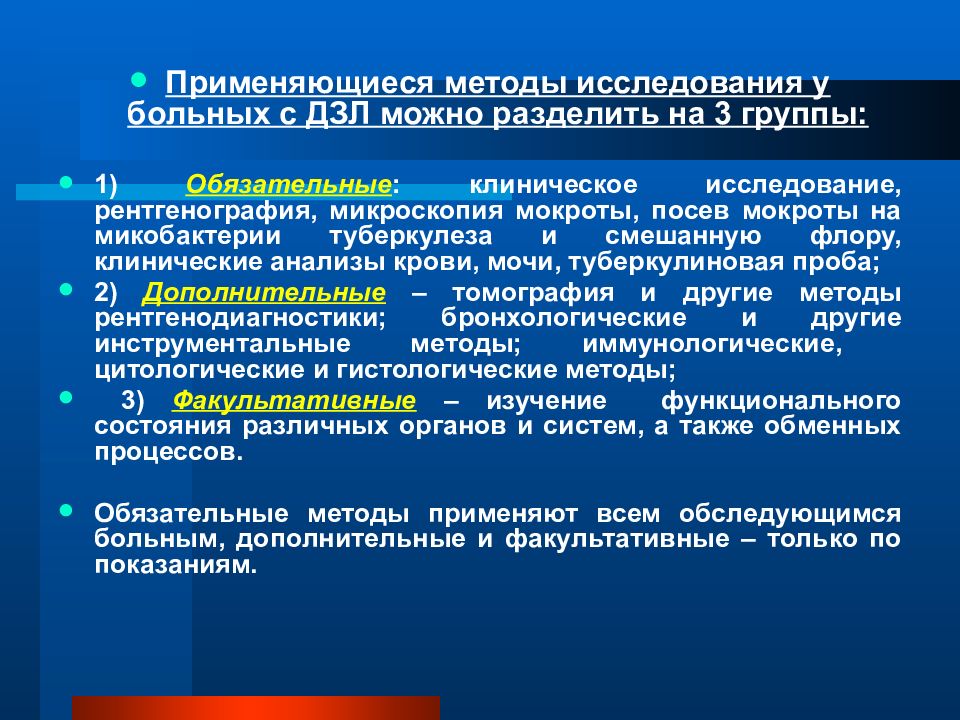 Применяющиеся методы исследования у больных с ДЗЛ можно разделить на 3 группы:

1) Обязательные: клиническое исследование, рентгенография, микроскопия мокроты, посев мокроты на микобактерии туберкулеза и смешанную флору, клинические анализы крови, мочи, туберкулиновая проба;

2) Дополнительные – томография и другие методы рентгенодиагностики; бронхологические и другие инструментальные методы; иммунологические, цитологические и гистологические методы;

3) Факультативные – изучение функционального состояния различных органов и систем, а также обменных процессов.

Обязательные методы применяют всем обследующимся больным, дополнительные и факультативные – только по показаниям.